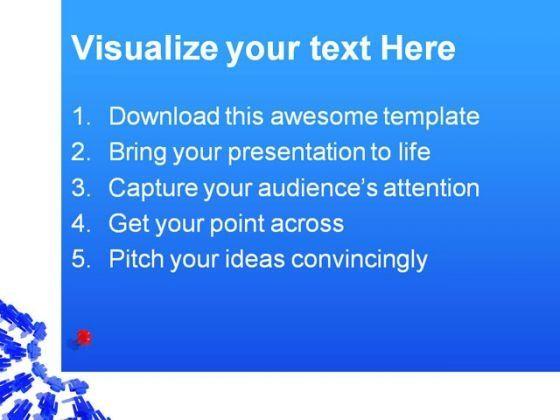 Visualize your text Here

1. Download this awesome template
2. Bring your presentation to life
3. Capture your audience's attention
4. Get your point across
5. Pitch your ideas convincingly